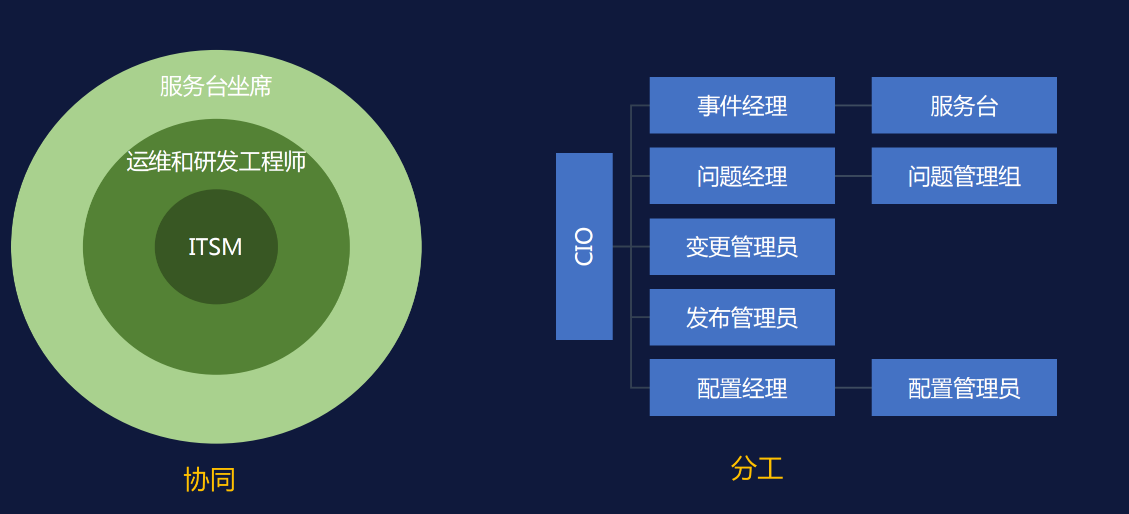 服务台坐席

运维和研发工程师

ITSM

协同

CIO

事件经理

服务台

问题经理

问题管理组

变更管理员

发布管理员

配置经理

配置管理员

分工